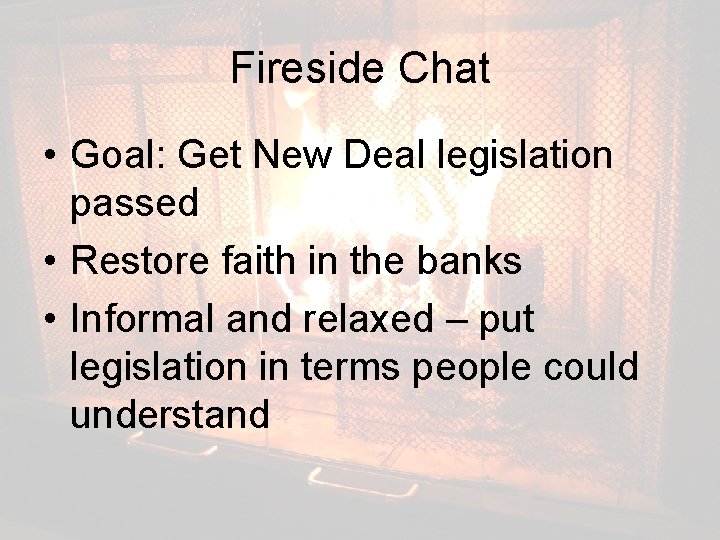 Fireside Chat

• Goal: Get New Deal legislation passed
• Restore faith in the banks
• Informal and relaxed – put legislation in terms people could understand